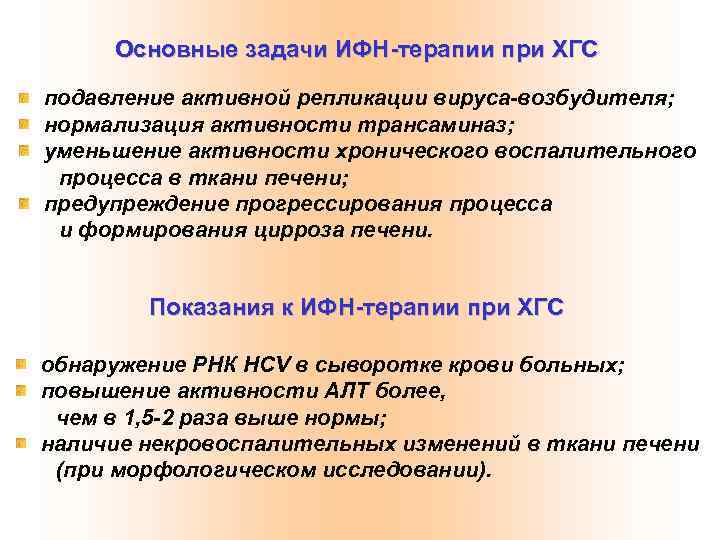 Основные задачи ИФН-терапии при ХГС

подавление активной репликации вируса-возбудителя;
нормализация активности трансаминаз;
уменьшение активности хронического воспалительного процесса в ткани печени;
предупреждение прогрессирования процесса и формирования цирроза печени.

Показания к ИФН-терапии при ХГС

обнаружение РНК HCV в сыворотке крови больных;
повышение активности АЛТ более, чем в 1,5-2 раза выше нормы;
наличие некровоспалительных изменений в ткани печени (при морфологическом исследовании).